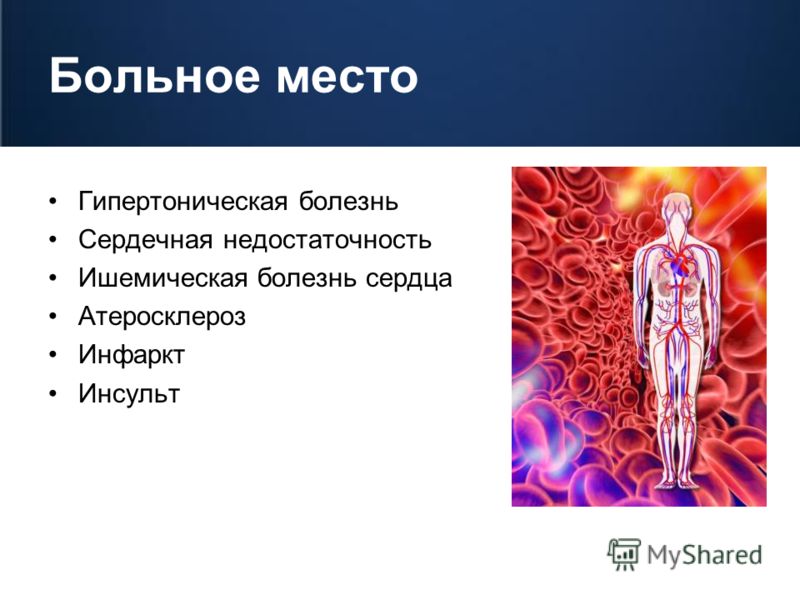 Больное место

• Гипертоническая болезнь
• Сердечная недостаточность
• Ишемическая болезнь сердца
• Атеросклероз
• Инфаркт
• Инсульт

MyShared